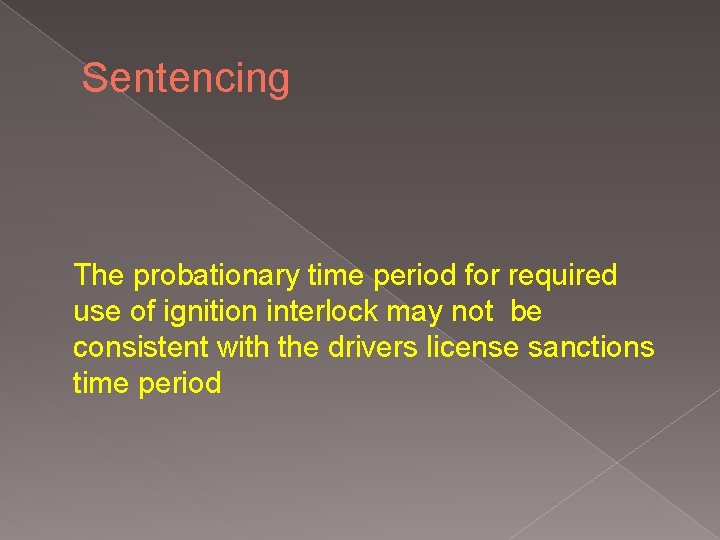 Sentencing

The probationary time period for required use of ignition interlock may not be consistent with the drivers license sanctions time period